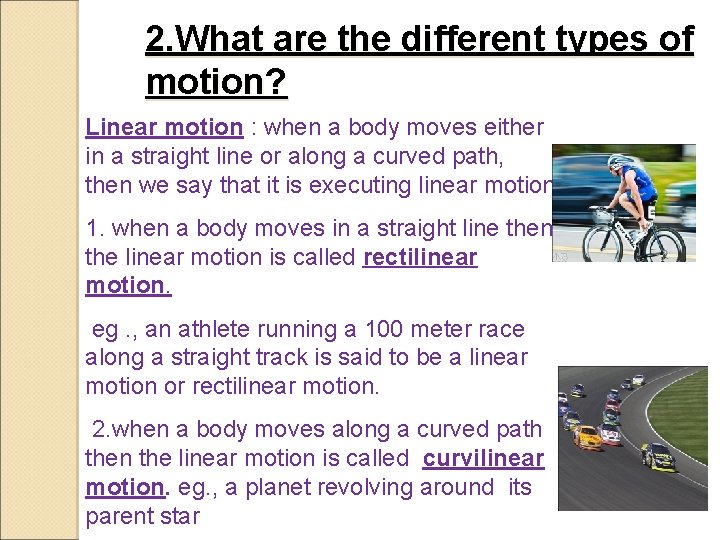 2.What are the different types of motion?

Linear motion : when a body moves either in a straight line or along a curved path, then we say that it is executing linear motion

1. when a body moves in a straight line then the linear motion is called rectilinear motion.

eg ., an athlete running a 100 meter race along a straight track is said to be a linear motion or rectilinear motion.

2.when a body moves along a curved path then the linear motion is called curvilinear motion. eg., a planet revolving around its parent star